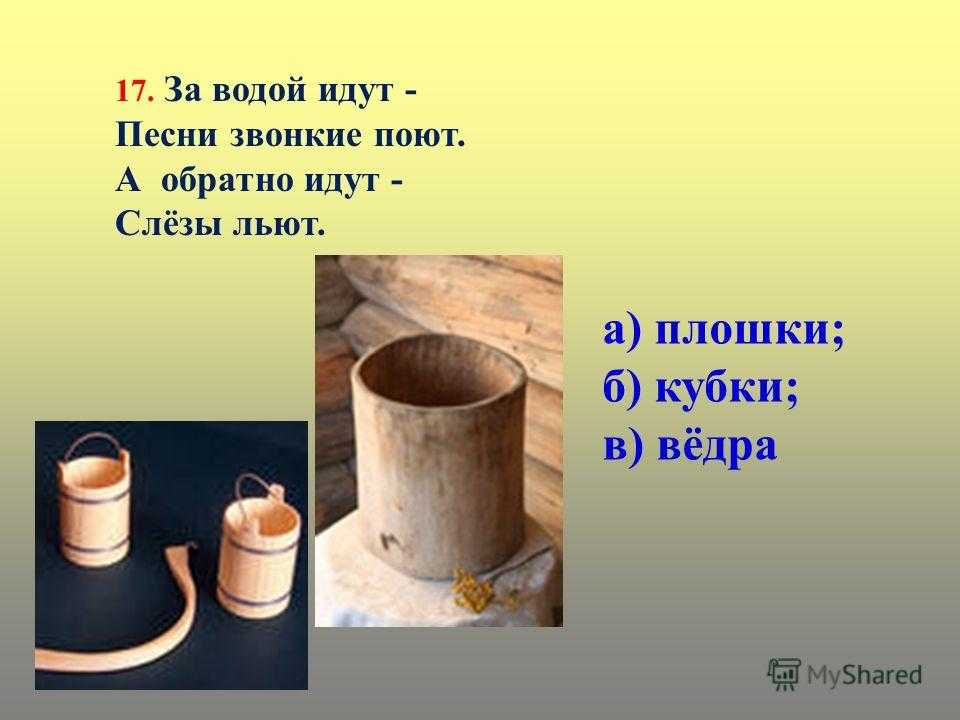 17. За водой идут -
Песни звонкие поют.
А обратно идут -
Слёзы льют.

а) плошки;
б) кубки;
в) вёдра

MyShared